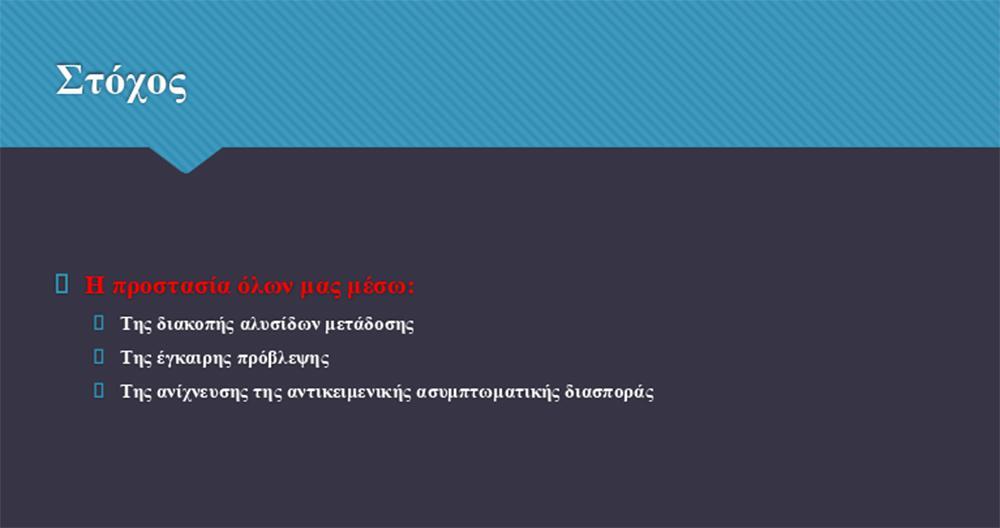 Στόχος

Η προστασία όλων μας μέσω:

Της διακοπής αλυσίδων μετάδοσης

Της έγκαιρης πρόβλεψης

Της ανίχνευσης της αντικειμενικής ασυμπτωματικής διασποράς